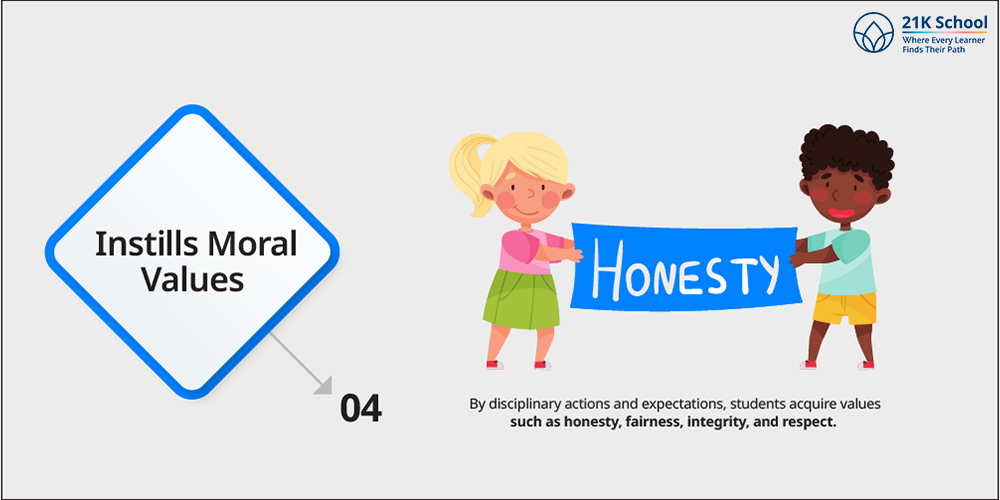 21K School
Where Every Learner Finds Their Path

Instills Moral Values

04

HONESTY

By disciplinary actions and expectations, students acquire values such as honesty, fairness, integrity, and respect.